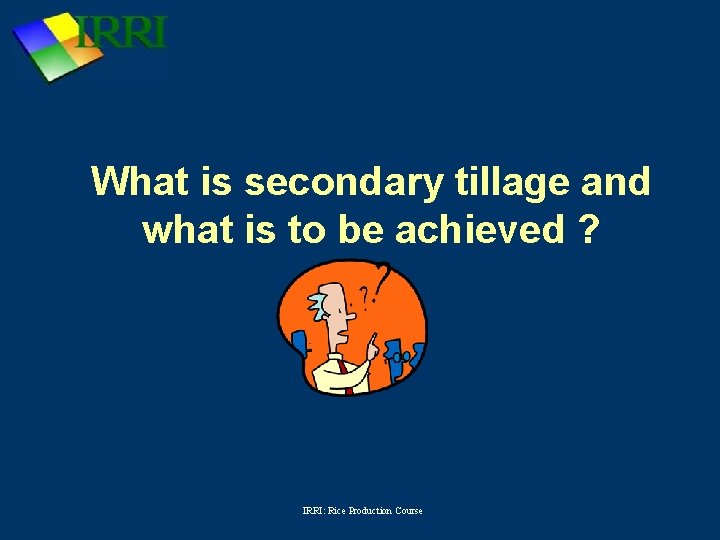 IRRI

What is secondary tillage and what is to be achieved ?

IRRI: Rice Production Course